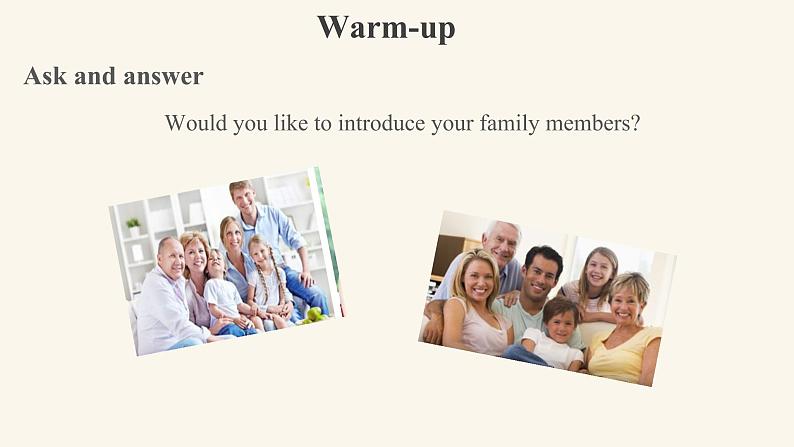 Warm-up

Ask and answer

Would you like to introduce your family members?